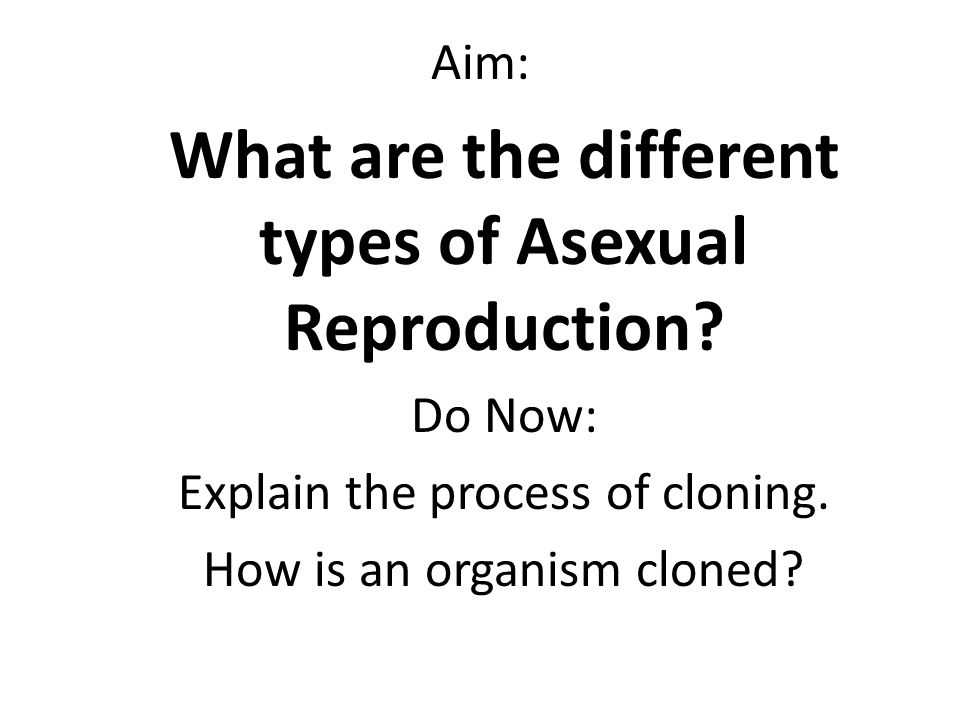 Aim:

What are the different types of Asexual Reproduction?

Do Now:

Explain the process of cloning.

How is an organism cloned?